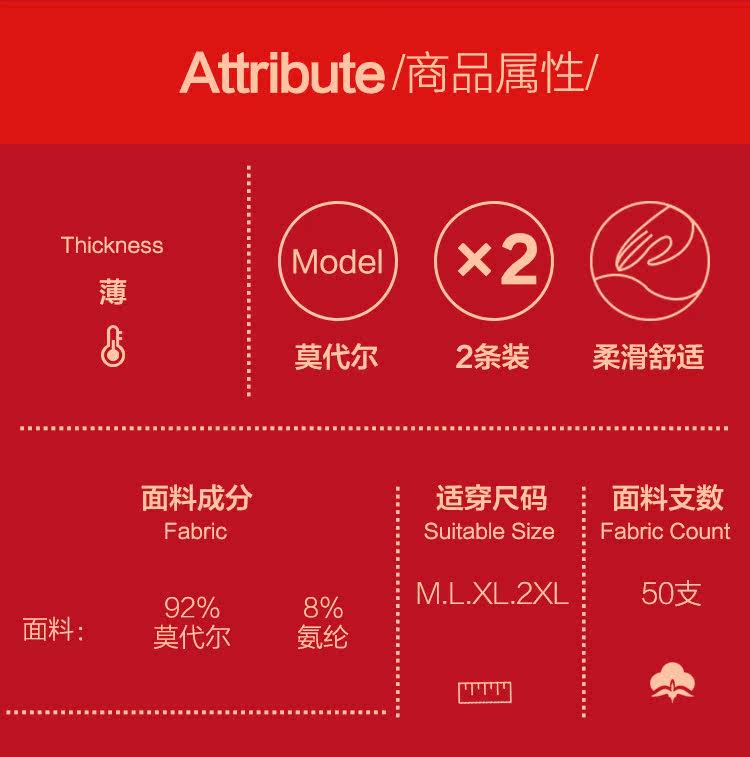 Attribute /商品属性/

Thickness
薄

Model
莫代尔

×2
2条装

柔滑舒适

面料成分
Fabric

面料： 92% 莫代尔 8% 氨纶

适穿尺码
Suitable Size

M.L.XL.2XL

面料支数
Fabric Count

50支